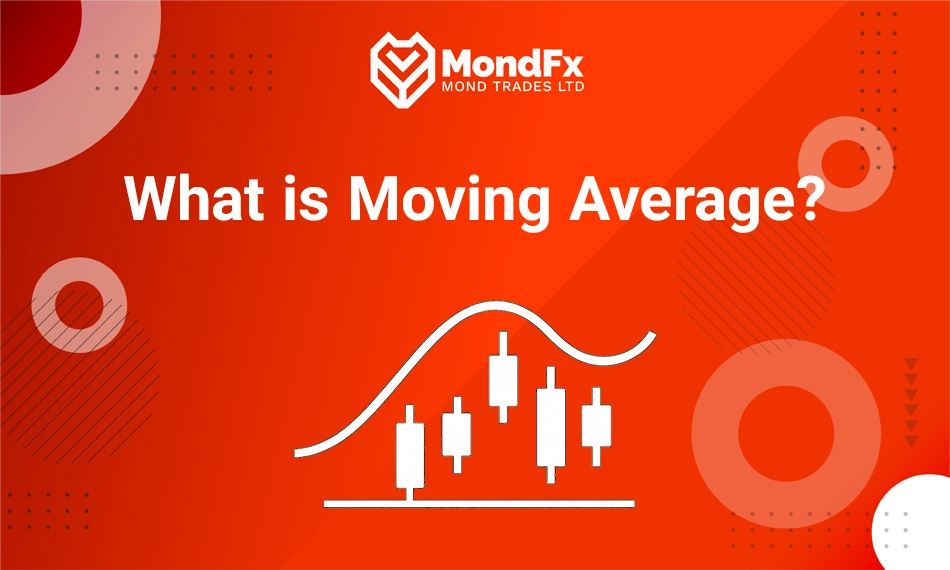 MondFx
MOND TRADES LTD

What is Moving Average?